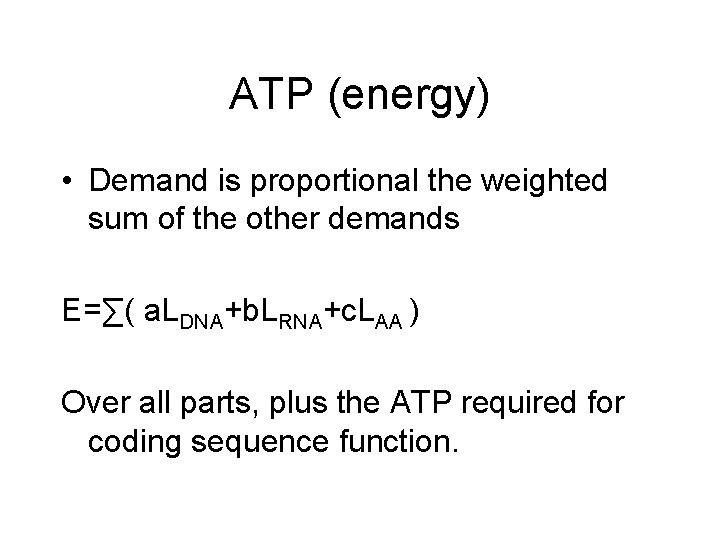 ATP (energy)

• Demand is proportional the weighted sum of the other demands

$E=\sum( aL_{DNA}+bL_{RNA}+cL_{AA} )$

Over all parts, plus the ATP required for coding sequence function.